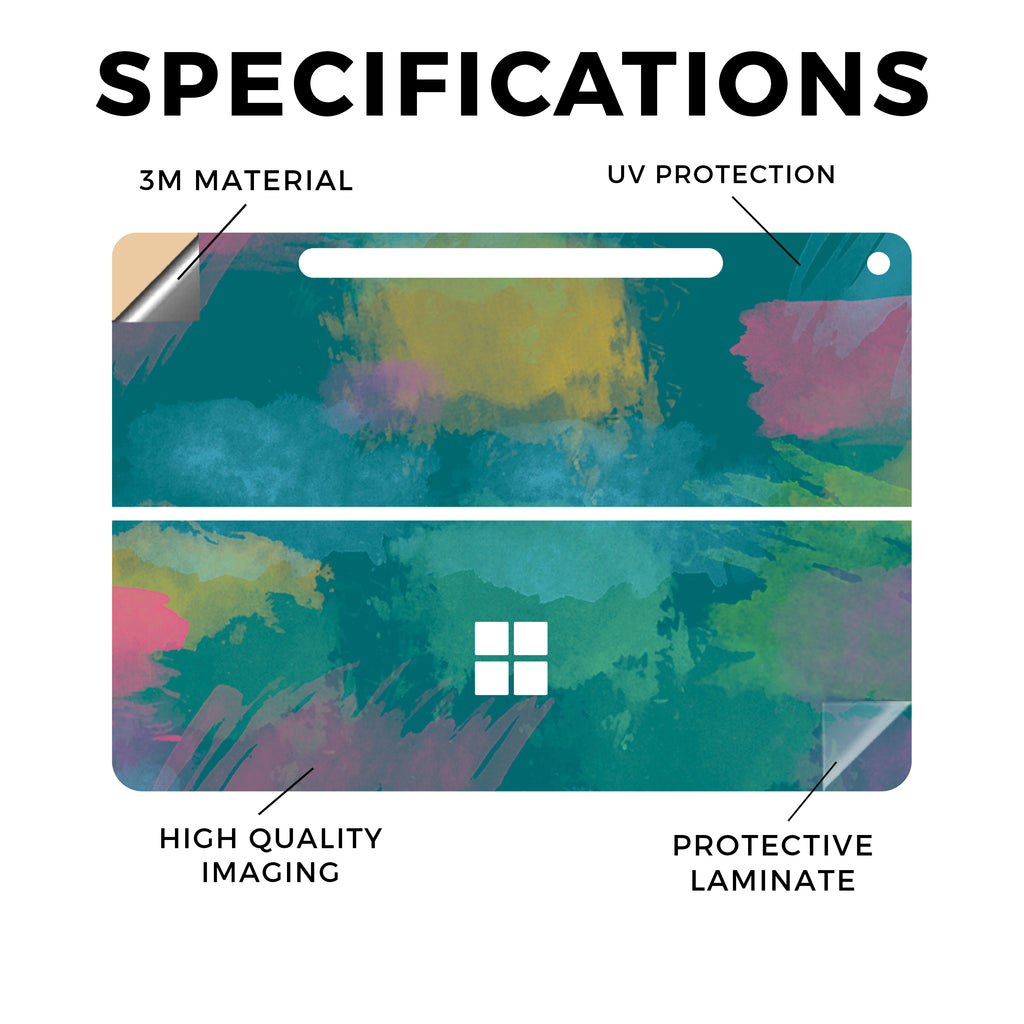 SPECIFICATIONS

3M MATERIAL

UV PROTECTION

HIGH QUALITY IMAGING

PROTECTIVE LAMINATE